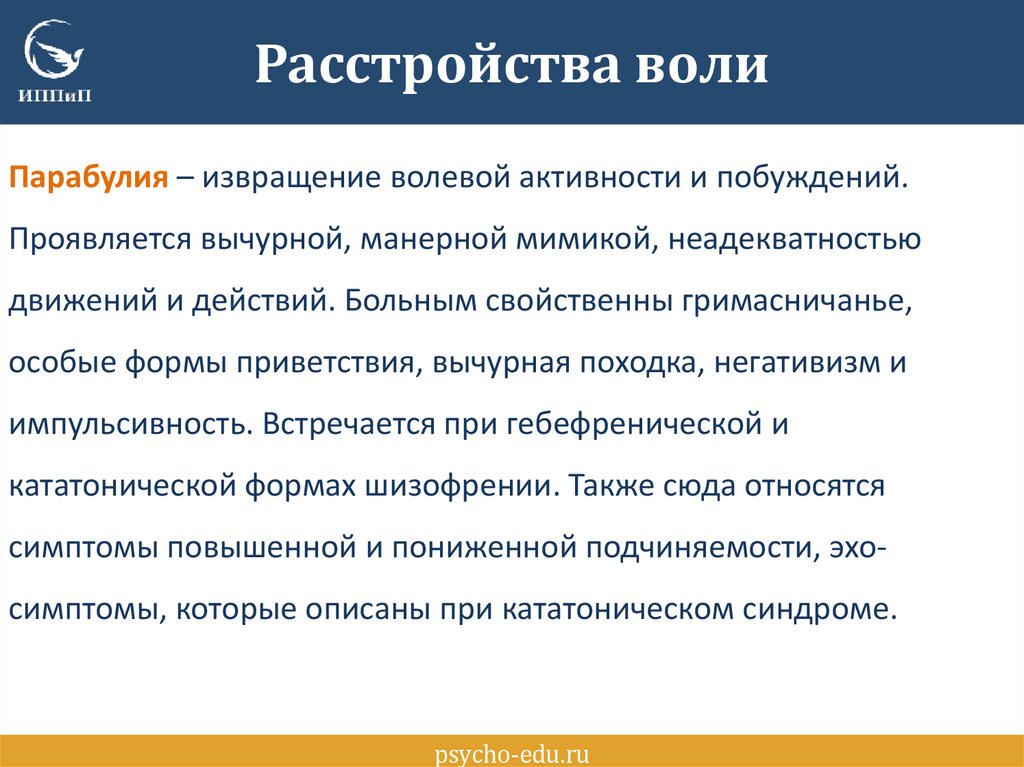 ИППиП

Расстройства воли

Парабулия – извращение волевой активности и побуждений. Проявляется вычурной, манерной мимикой, неадекватностью движений и действий. Больным свойственны гримасничанье, особые формы приветствия, вычурная походка, негативизм и импульсивность. Встречается при гебефренической и кататонической формах шизофрении. Также сюда относятся симптомы повышенной и пониженной подчиняемости, эхо-симптомы, которые описаны при кататоническом синдроме.

psycho-edu.ru